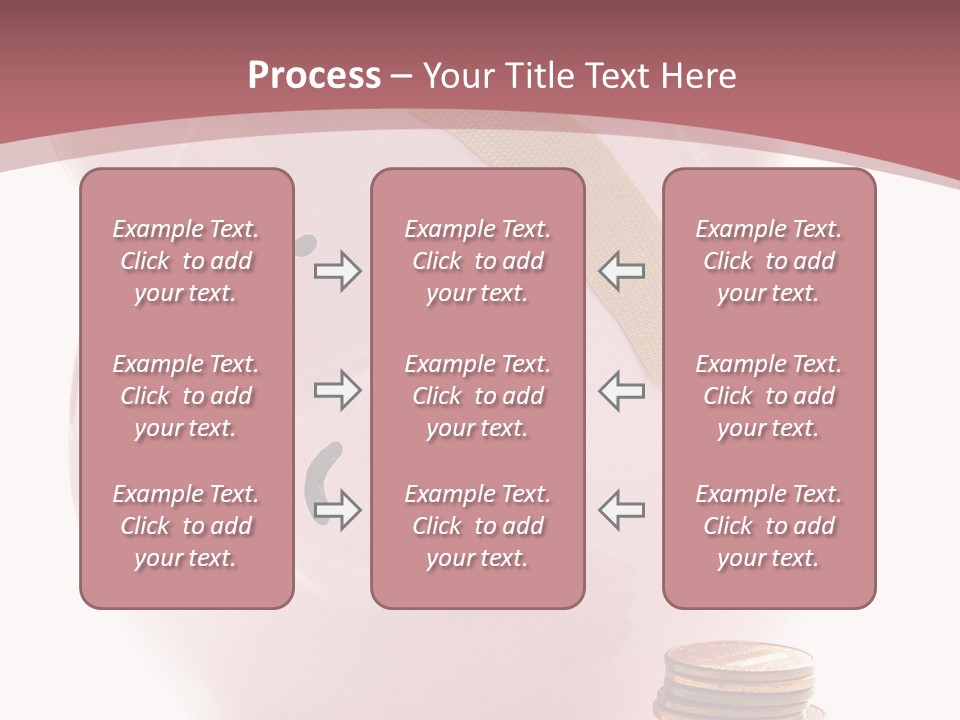 Process – Your Title Text Here

Example Text. Click to add your text.

Example Text. Click to add your text.

Example Text. Click to add your text.

Example Text. Click to add your text.

Example Text. Click to add your text.

Example Text. Click to add your text.

Example Text. Click to add your text.

Example Text. Click to add your text.

Example Text. Click to add your text.